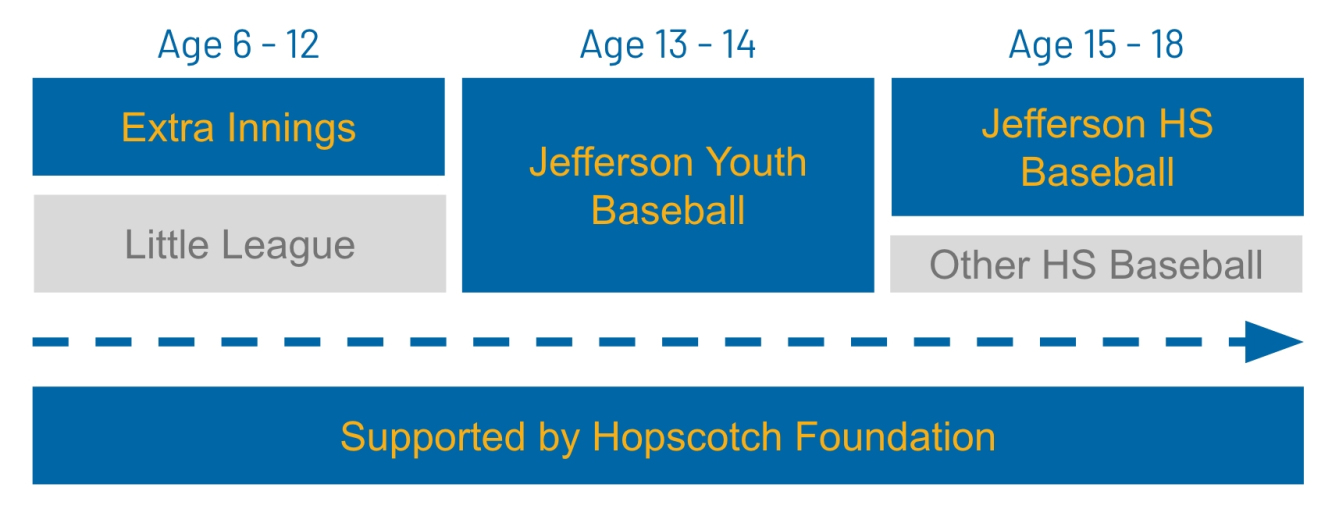 Age 6 - 12

Extra Innings

Little League

Age 13 - 14

Jefferson Youth Baseball

Age 15 - 18

Jefferson HS Baseball

Other HS Baseball

Supported by Hopscotch Foundation